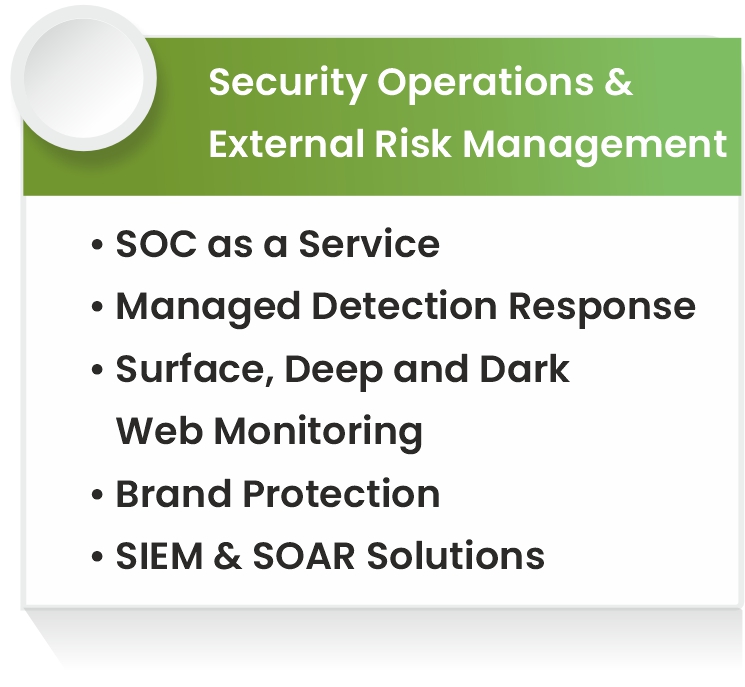 Security Operations &
External Risk Management

• SOC as a Service
• Managed Detection Response
• Surface, Deep and Dark Web Monitoring
• Brand Protection
• SIEM & SOAR Solutions